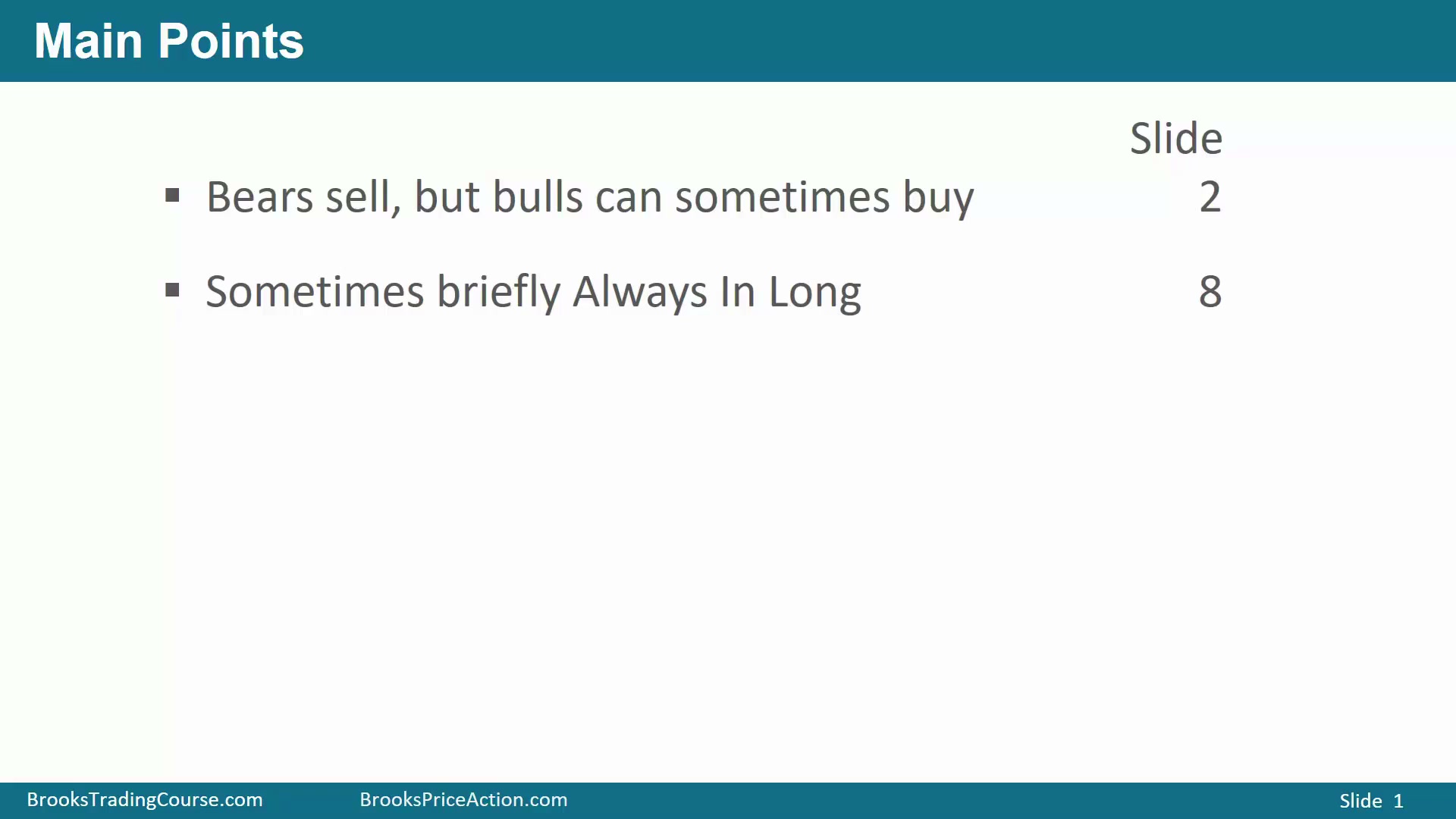 Main Points

Slide

▪ Bears sell, but bulls can sometimes buy 2

▪ Sometimes briefly Always In Long 8

BrooksTradingCourse.com BrooksPriceAction.com Slide 1